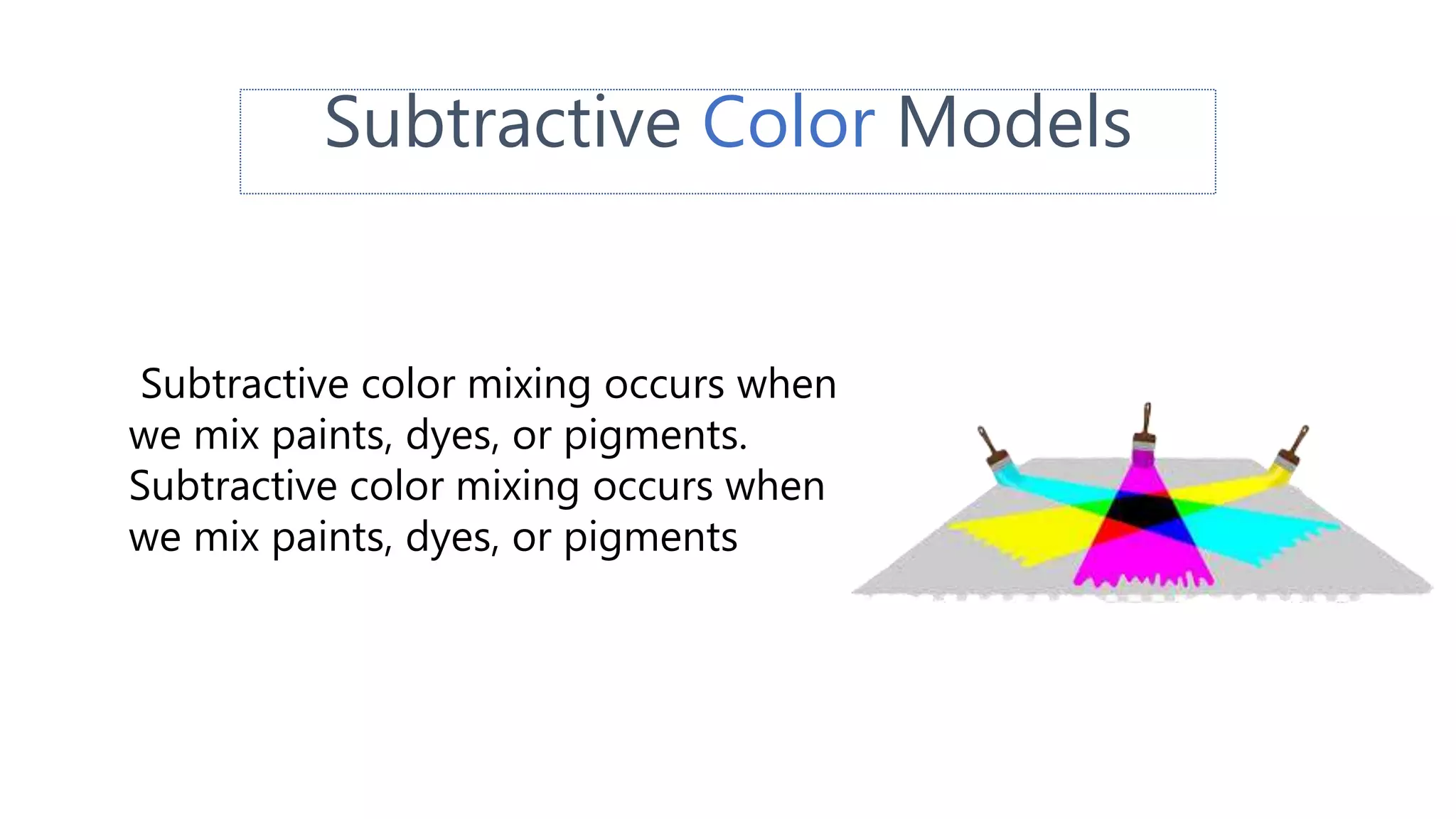 Subtractive Color Models

Subtractive color mixing occurs when we mix paints, dyes, or pigments. Subtractive color mixing occurs when we mix paints, dyes, or pigments